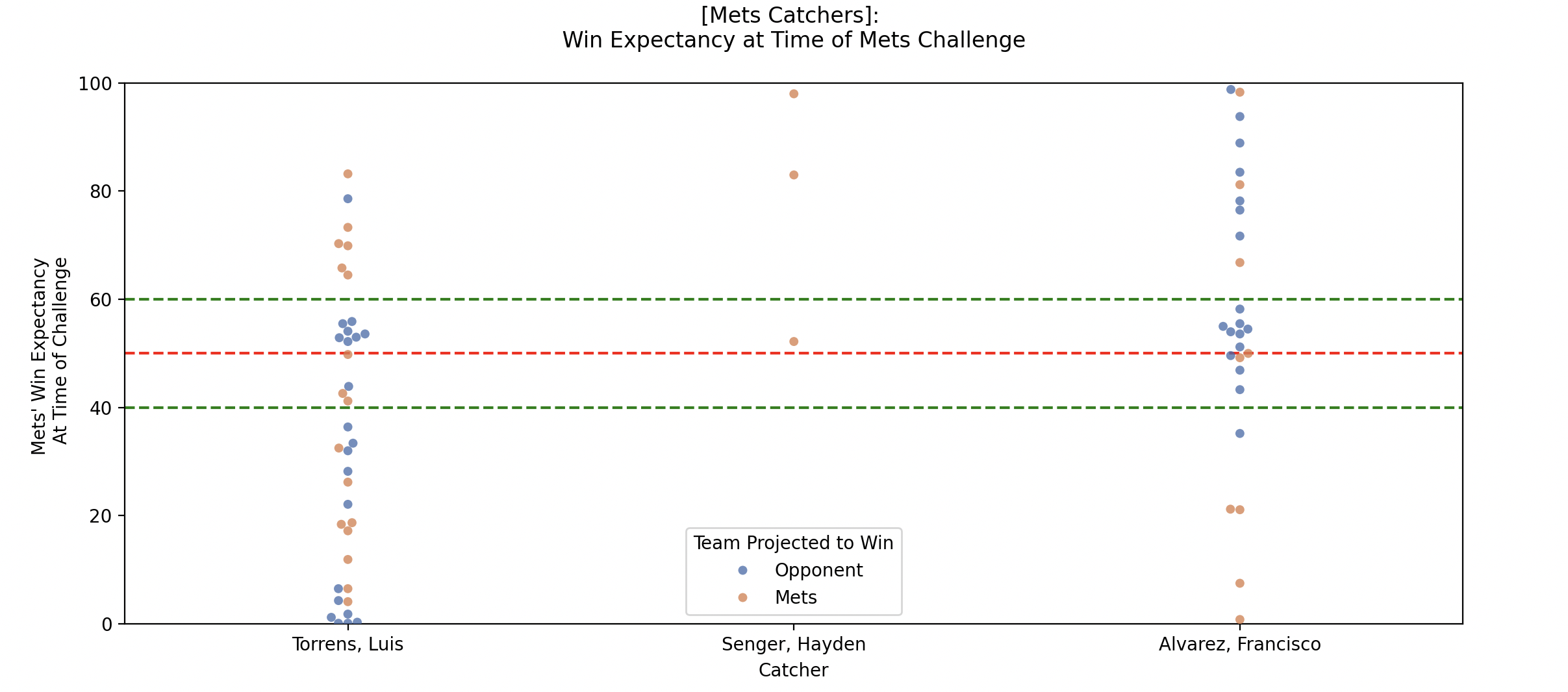 [Mets Catchers]:
Win Expectancy at Time of Mets Challenge

Mets' Win Expectancy
At Time of Challenge

100
80
60
40
20
0

Team Projected to Win
Opponent
Mets

Torrens, Luis
Senger, Hayden
Alvarez, Francisco
Catcher